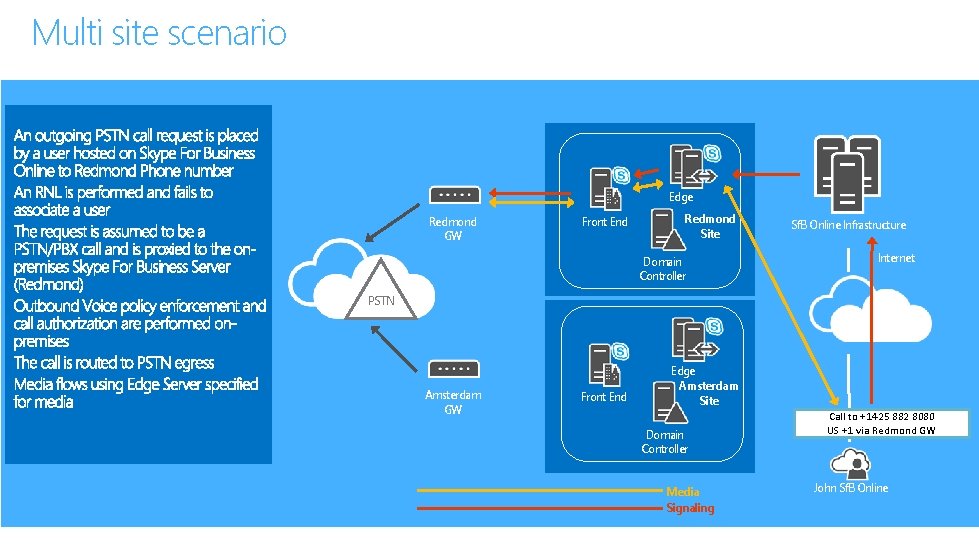 Multi site scenario

An outgoing PSTN call request is placed by a user hosted on Skype For Business Online to Redmond Phone number
An RNL is performed and fails to associate a user
The request is assumed to be a PSTN/PBX call and is proxied to the on-premises Skype For Business Server (Redmond)
Outbound Voice policy enforcement and call authorization are performed on-premises
The call is routed to PSTN egress
Media flows using Edge Server specified for media

Redmond GW

PSTN

Amsterdam GW

Front End

Edge

Redmond Site

Domain Controller

Front End

Edge

Amsterdam Site

Domain Controller

SfB Online Infrastructure

Internet

Call to +1425 882 8080
US +1 via Redmond GW

John SfB Online

Media
Signaling